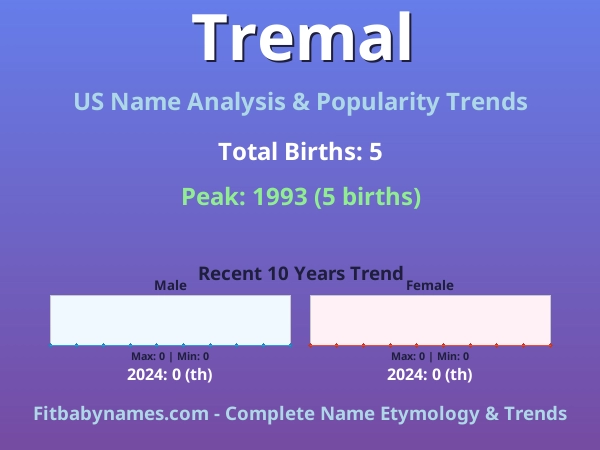 Tremal

US Name Analysis & Popularity Trends

Total Births: 5

Peak: 1993 (5 births)

Recent 10 Years Trend

Male

Max: 0 | Min: 0

2024: 0 (th)

Female

Max: 0 | Min: 0

2024: 0 (th)

Fitbabynames.com - Complete Name Etymology & Trends